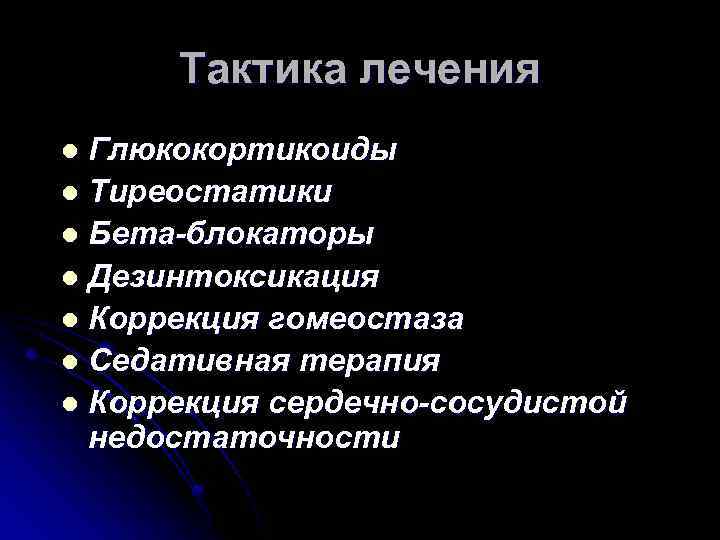 Тактика лечения

- Глюкокортикоиды
- Тиреостатики
- Бета-блокаторы
- Дезинтоксикация
- Коррекция гомеостаза
- Седативная терапия
- Коррекция сердечно-сосудистой недостаточности